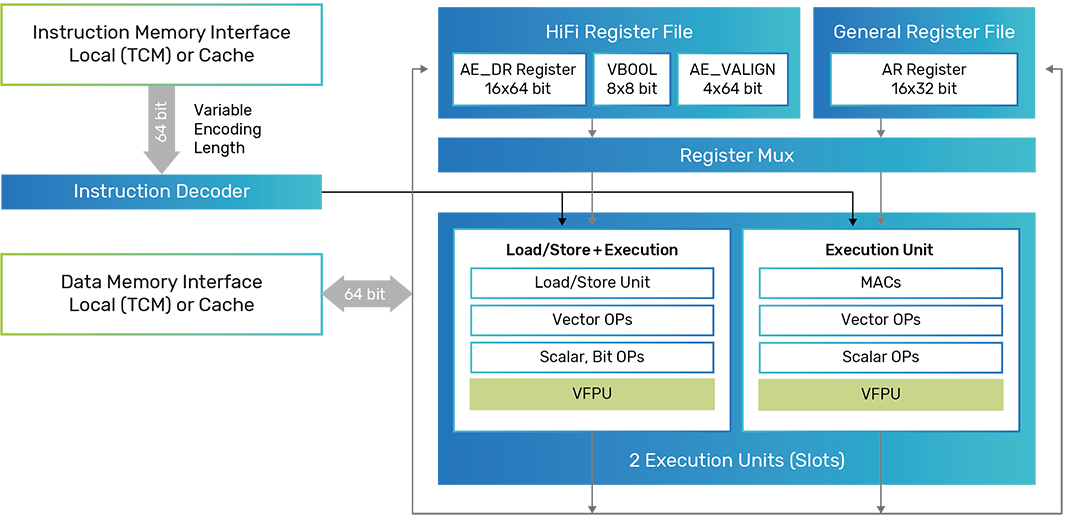 Instruction Memory Interface
Local (TCM) or Cache

64 bit

Variable
Encoding
Length

Instruction Decoder

Data Memory Interface
Local (TCM) or Cache

64 bit

HiFi Register File

AE_DR Register
16x64 bit

VBOOL
8x8 bit

AE_VALIGN
4x64 bit

General Register File

AR Register
16x32 bit

Register Mux

Load/Store + Execution

Load/Store Unit

Vector OPs

Scalar, Bit OPs

VFPU

Execution Unit

MACs

Vector OPs

Scalar OPs

VFPU

2 Execution Units (Slots)